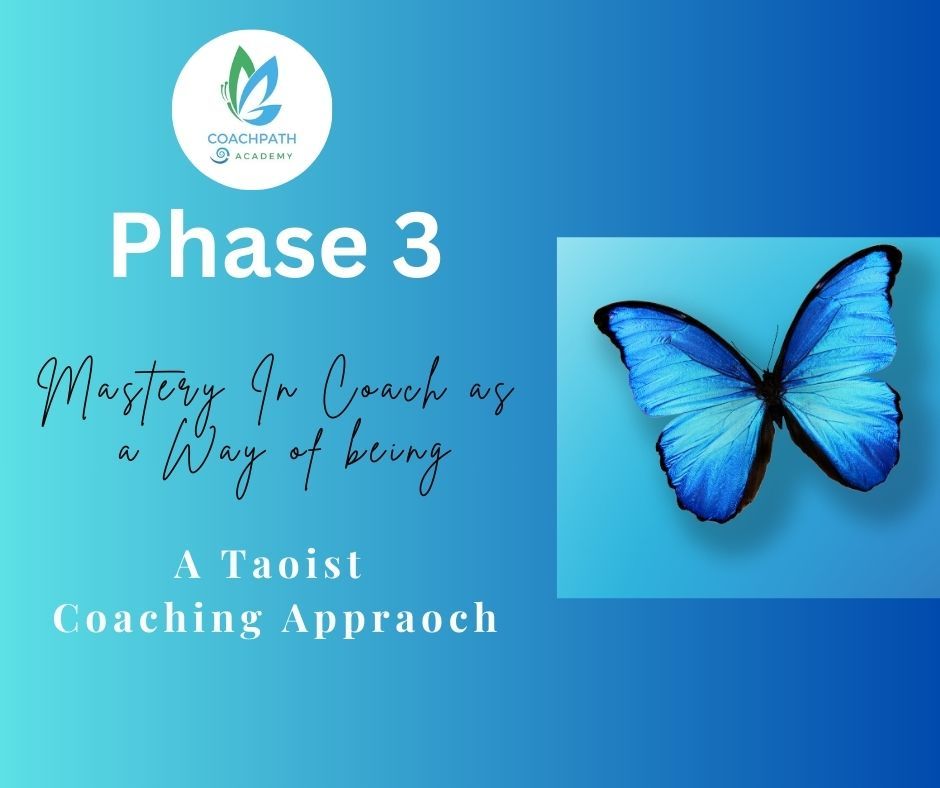 COACHPATH
ACADEMY

Phase 3

Mastery In Coach as a Way of being

A Taoist
Coaching Appraoch